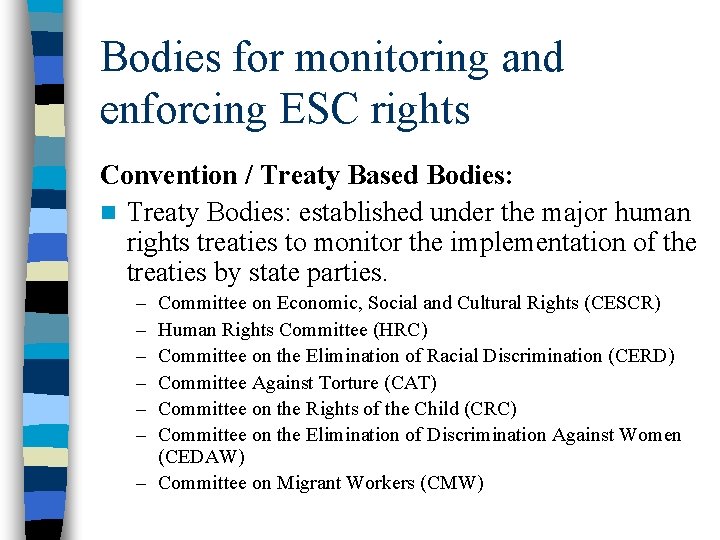 Bodies for monitoring and enforcing ESC rights

Convention / Treaty Based Bodies:

Treaty Bodies: established under the major human rights treaties to monitor the implementation of the treaties by state parties.

– Committee on Economic, Social and Cultural Rights (CESCR)
– Human Rights Committee (HRC)
– Committee on the Elimination of Racial Discrimination (CERD)
– Committee Against Torture (CAT)
– Committee on the Rights of the Child (CRC)
– Committee on the Elimination of Discrimination Against Women (CEDAW)
– Committee on Migrant Workers (CMW)